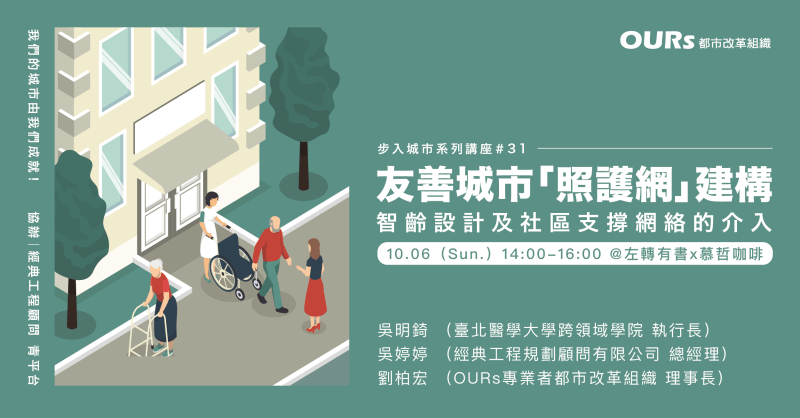 我們的城市由我們成就！

協辦｜經典工程顧問 青平台

OURs 都市改革組織

步入城市系列講座＃31

友善城市「照護網」建構

智齡設計及社區支撐網絡的介入

10.06（Sun.）14:00–16:00 @左轉有書x慕哲咖啡

吳明錡 （臺北醫學大學跨領域學院 執行長）
吳婷婷 （經典工程規劃顧問有限公司 總經理）
劉柏宏 （OURs專業者都市改革組織 理事長）